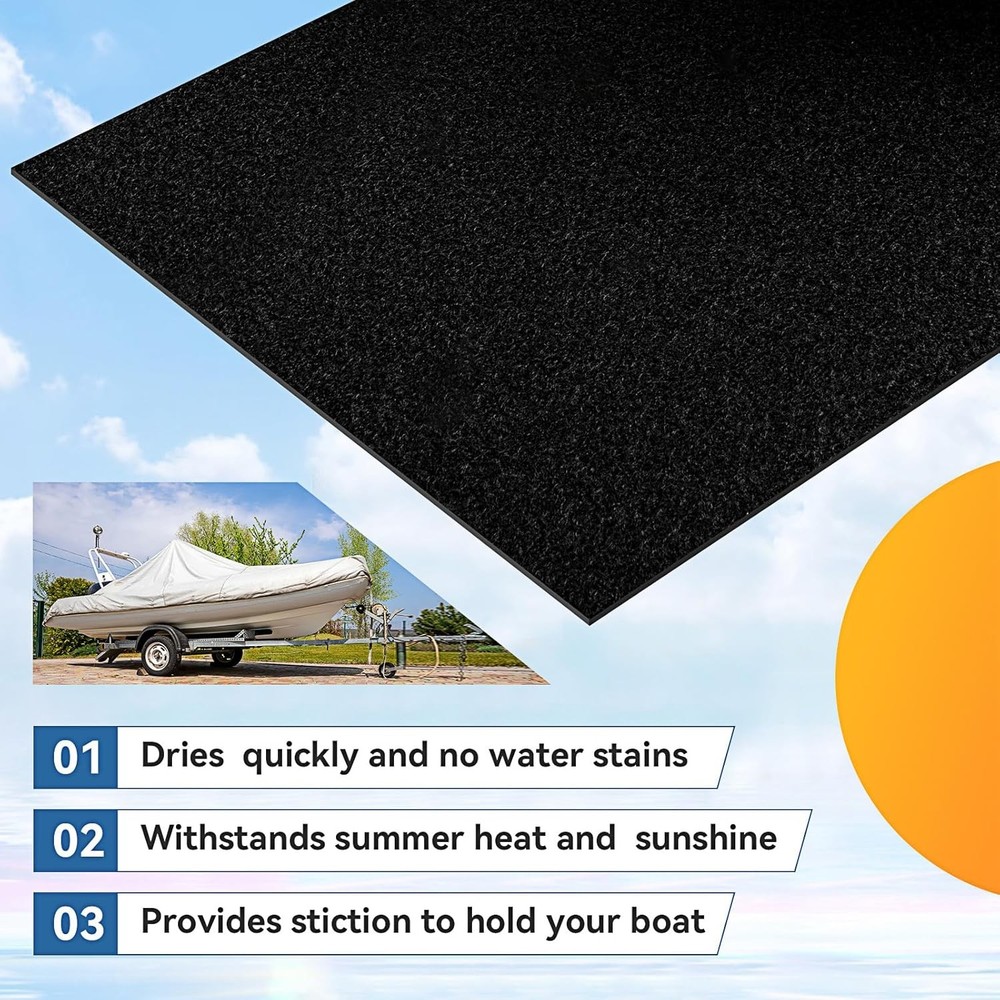 01 Dries quickly and no water stains

02 Withstands summer heat and sunshine

03 Provides stiction to hold your boat